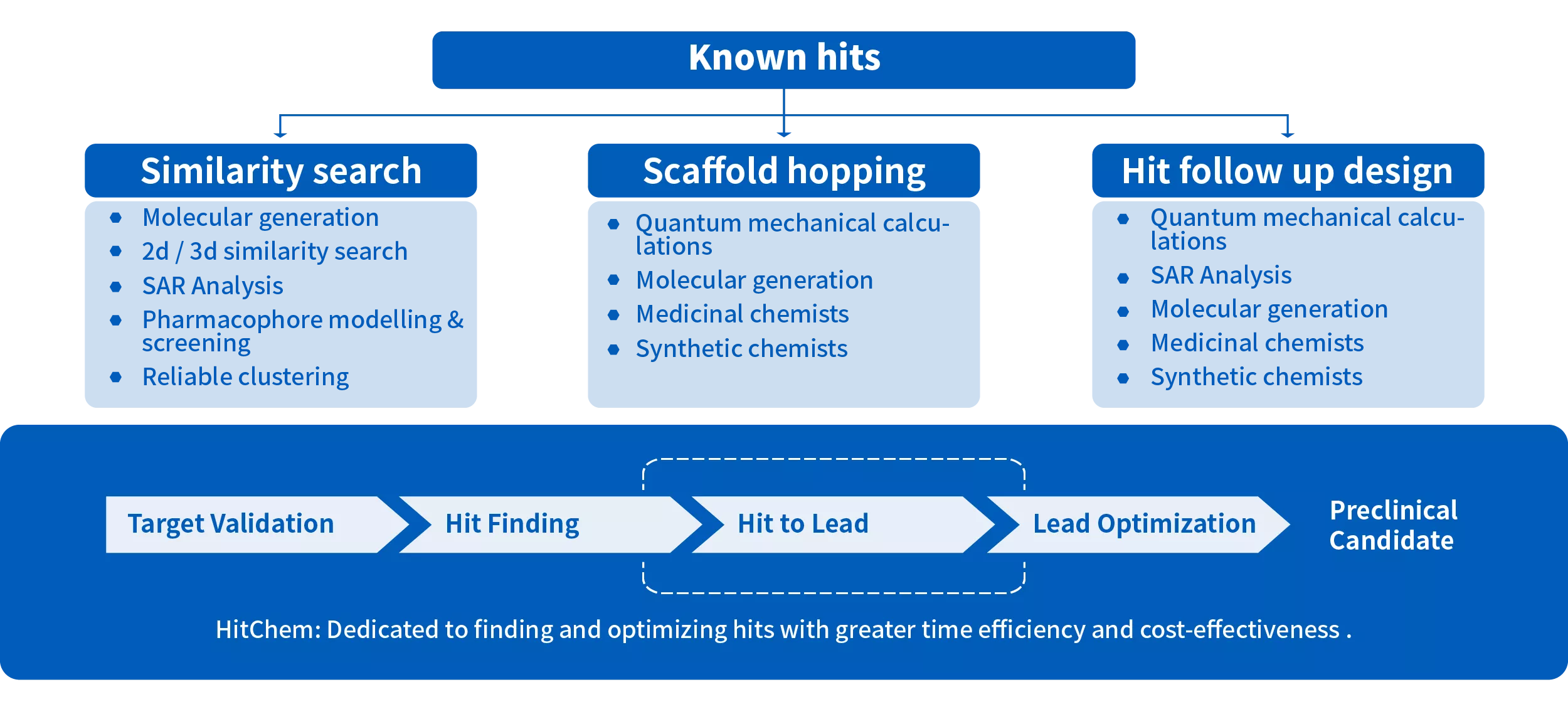 Known hits

Similarity search

- Molecular generation
- 2d / 3d similarity search
- SAR Analysis
- Pharmacophore modelling & screening
- Reliable clustering

Scaffold hopping

- Quantum mechanical calculations
- Molecular generation
- Medicinal chemists
- Synthetic chemists

Hit follow up design

- Quantum mechanical calculations
- SAR Analysis
- Molecular generation
- Medicinal chemists
- Synthetic chemists

Target Validation
Hit Finding
Hit to Lead
Lead Optimization
Preclinical Candidate

HitChem: Dedicated to finding and optimizing hits with greater time efficiency and cost-effectiveness .